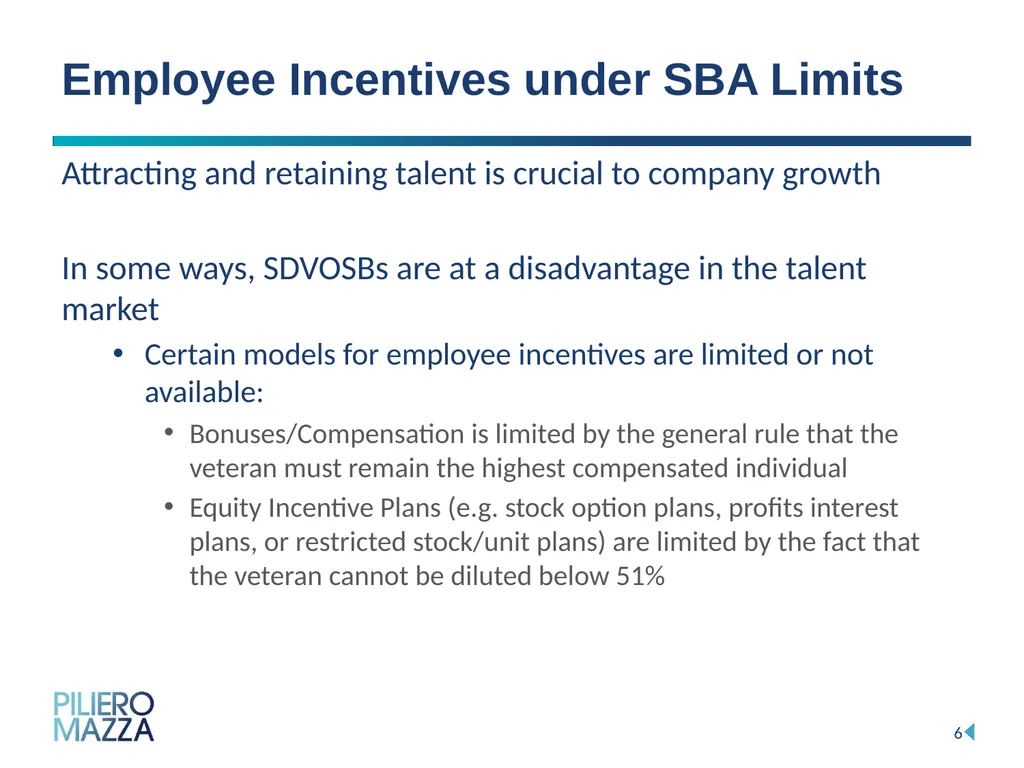 Employee Incentives under SBA Limits

Attracting and retaining talent is crucial to company growth

In some ways, SDVOSBs are at a disadvantage in the talent market

• Certain models for employee incentives are limited or not available:

• Bonuses/Compensation is limited by the general rule that the veteran must remain the highest compensated individual

• Equity Incentive Plans (e.g. stock option plans, profits interest plans, or restricted stock/unit plans) are limited by the fact that the veteran cannot be diluted below 51%

PILIERO MAZZA

6